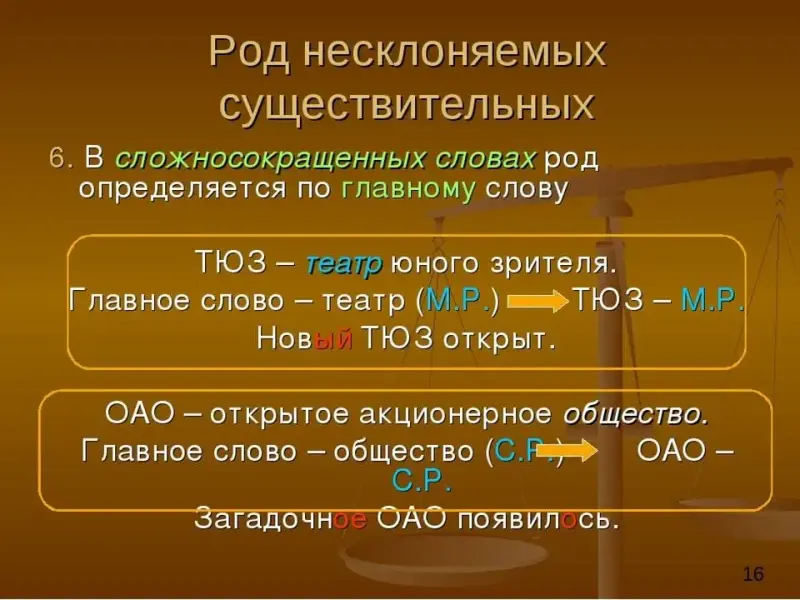 Род несклоняемых существительных

6. В сложносокращенных словах род определяется по главному слову

ТЮЗ – театр юного зрителя.
Главное слово – театр (М.Р.) ТЮЗ – М.Р.
Новый ТЮЗ открыт.

ОАО – открытое акционерное общество.
Главное слово – общество (С.Р.) ОАО – С.Р.
Загадочное ОАО появилось.

16